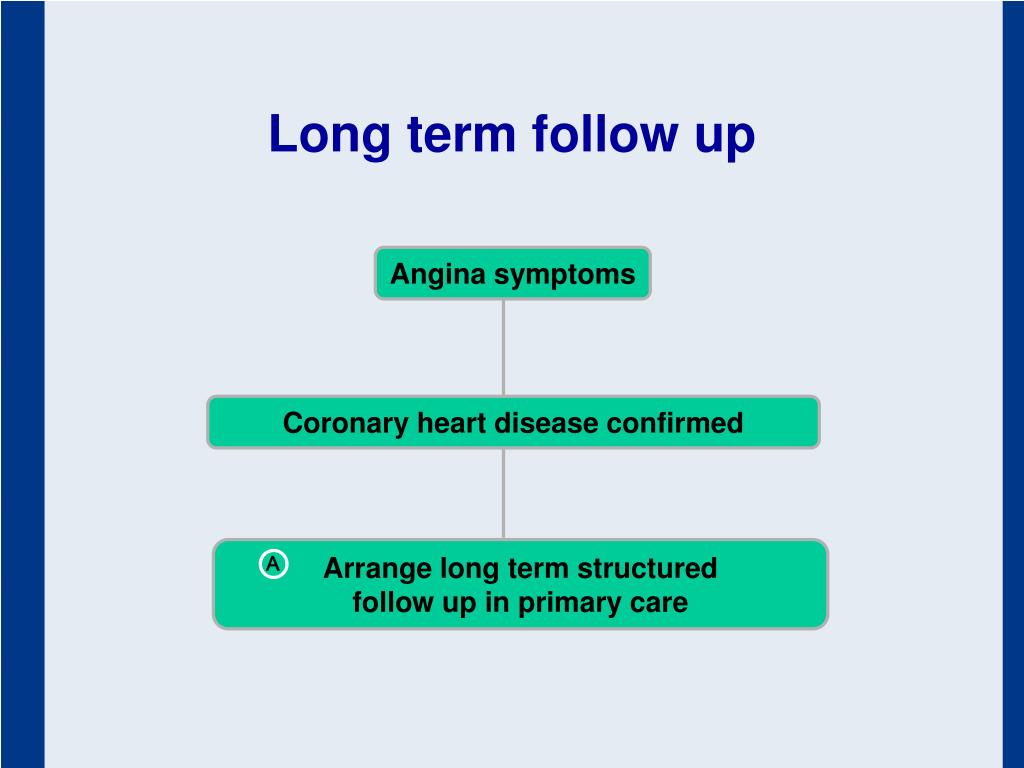 Long term follow up

Angina symptoms

Coronary heart disease confirmed

A Arrange long term structured follow up in primary care